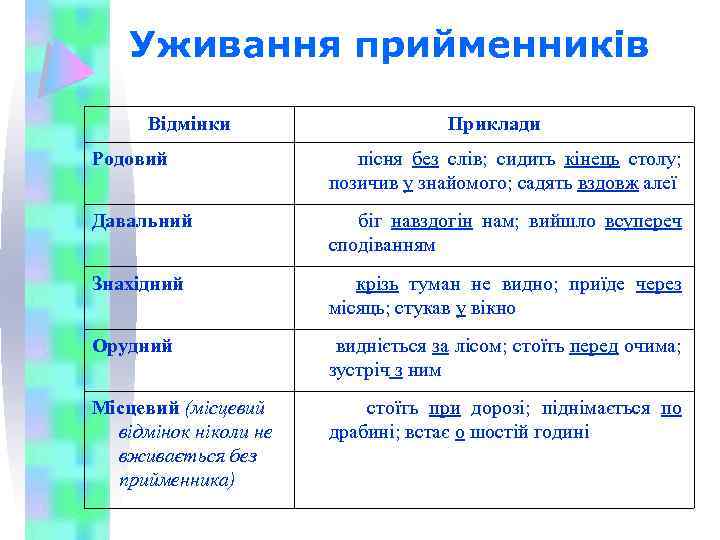 Уживання прийменників

| Відмінки | Приклади |
|---|---|
| Родовий | пісня без слів; сидить кінець столу; позичив у знайомого; садять вздовж алеї |
| Давальний | біг навздогін нам; вийшло всупереч сподіванням |
| Знахідний | крізь туман не видно; приїде через місяць; стукав у вікно |
| Орудний | видніється за лісом; стоїть перед очима; зустріч з ним |
| Місцевий (місцевий відмінок ніколи не вживається без прийменника) | стоїть при дорозі; піднімається по драбині; встає о шостій годині |